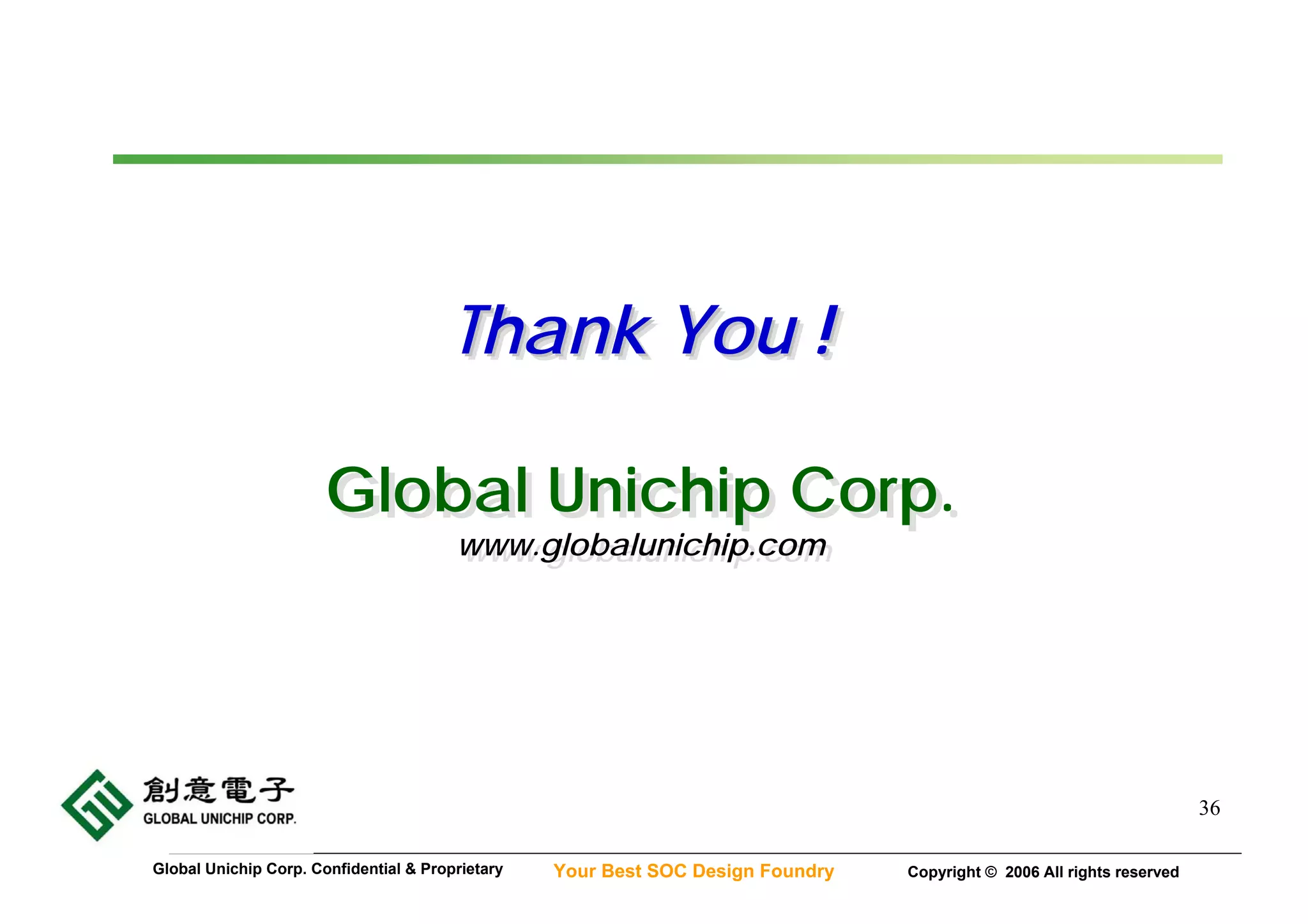 Thank You !

Global Unichip Corp.

www.globalunichip.com

創意電子
GLOBAL UNICHIP CORP.

36

Global Unichip Corp. Confidential & Proprietary

Your Best SOC Design Foundry

Copyright © 2006 All rights reserved